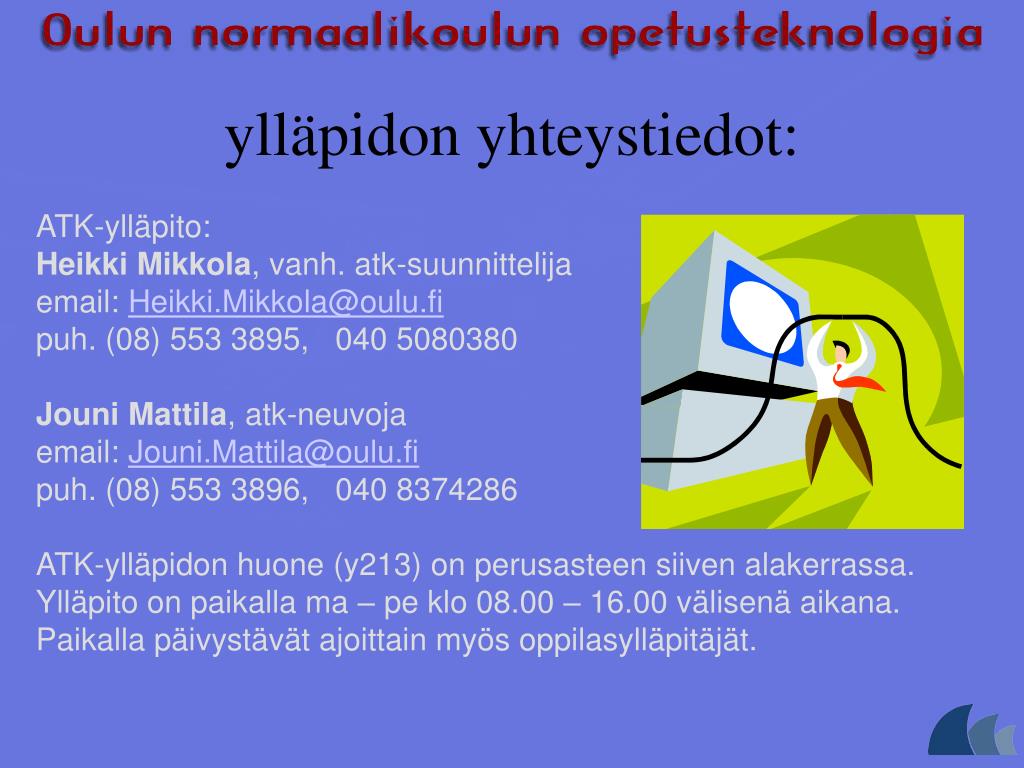 Oulun normaalikoulun opetusteknologia

ylläpidon yhteystiedot:

ATK-ylläpito:
Heikki Mikkola, vanh. atk-suunnittelija
email: Heikki.Mikkola@oulu.fi
puh. (08) 553 3895, 040 5080380

Jouni Mattila, atk-neuvoja
email: Jouni.Mattila@oulu.fi
puh. (08) 553 3896, 040 8374286

ATK-ylläpidon huone (y213) on perusasteen siiven alakerrassa. Ylläpito on paikalla ma – pe klo 08.00 – 16.00 välisenä aikana. Paikalla päivystävät ajoittain myös oppilasylläpitäjät.